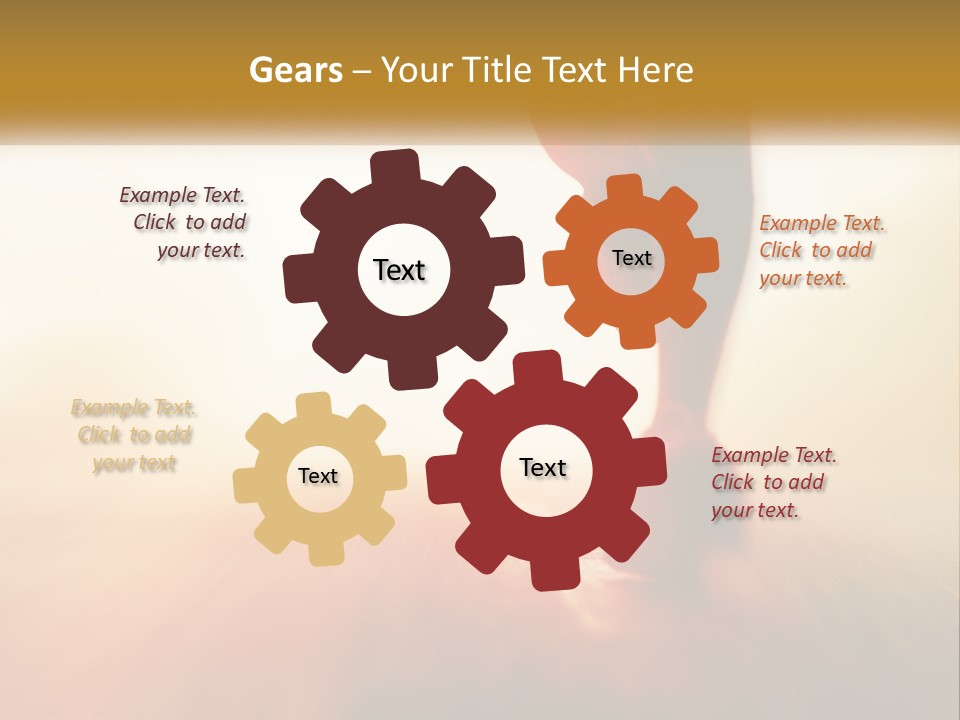 Gears – Your Title Text Here

Example Text. Click to add your text.

Text

Text

Example Text. Click to add your text.

Example Text. Click to add your text

Text

Text

Example Text. Click to add your text.